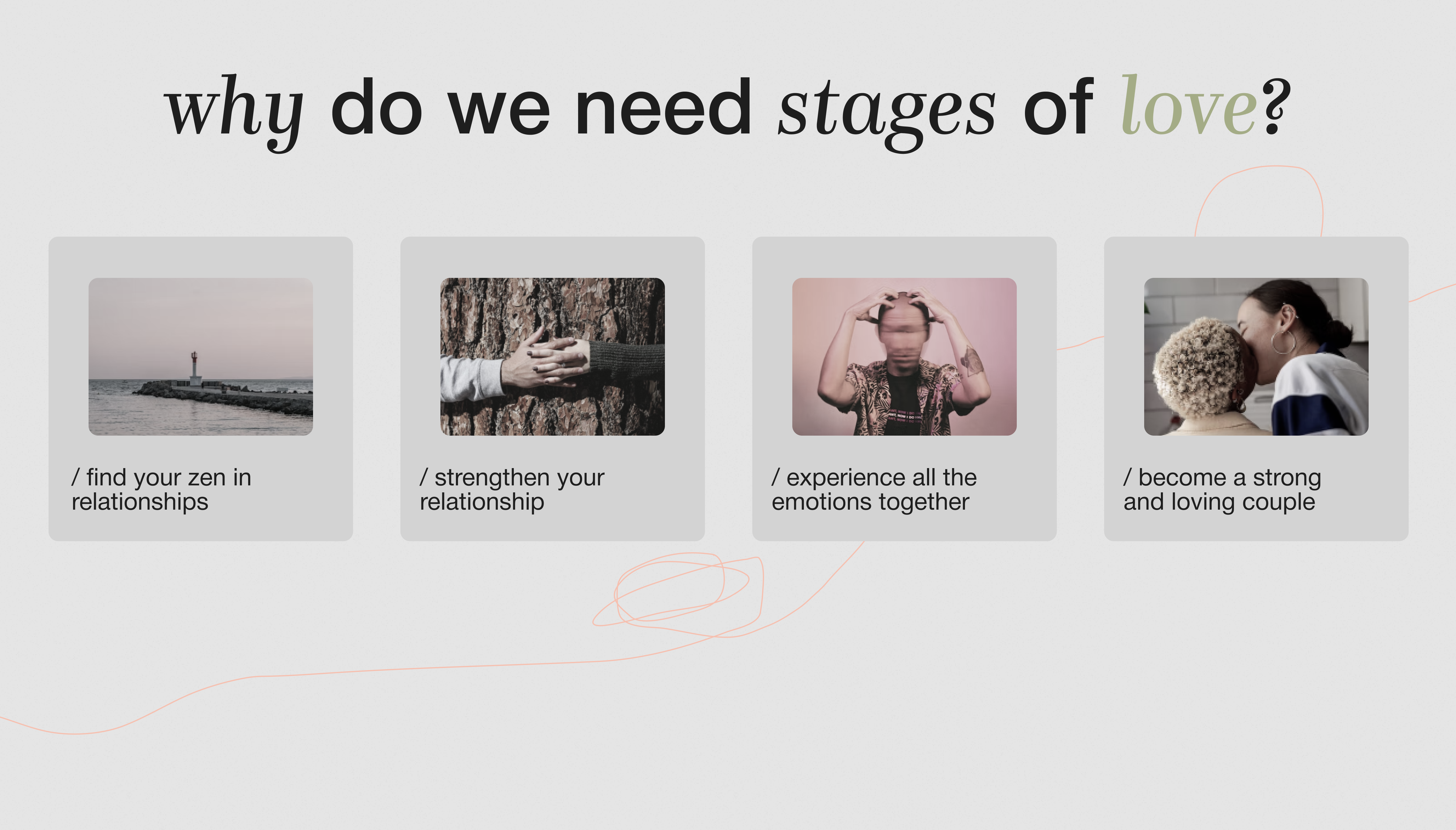 why do we need stages of love?

/ find your zen in relationships

/ strengthen your relationship

/ experience all the emotions together

/ become a strong and loving couple